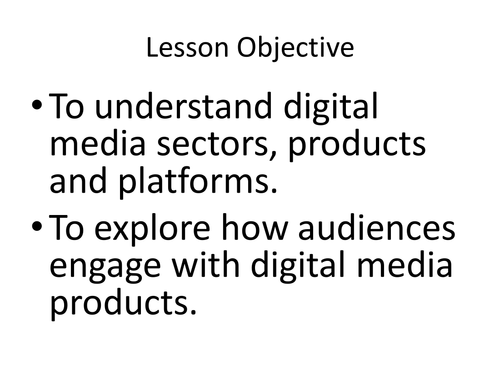 Lesson Objective

• To understand digital media sectors, products and platforms.

• To explore how audiences engage with digital media products.